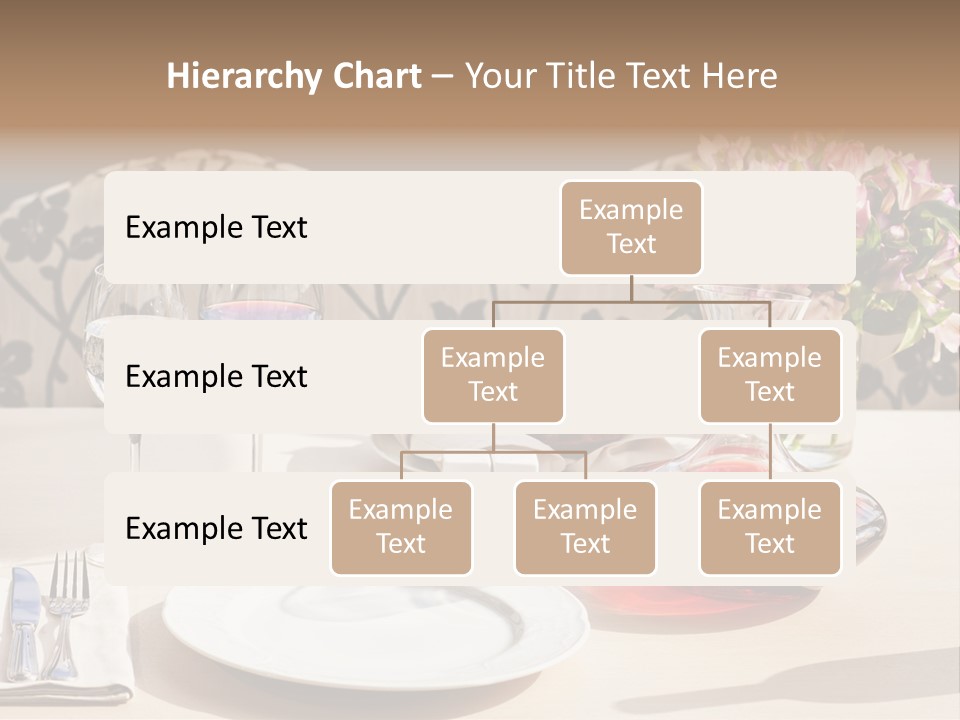 Hierarchy Chart – Your Title Text Here

Example Text

Example Text

Example Text

Example Text

Example Text

Example Text

Example Text

Example Text

Example Text